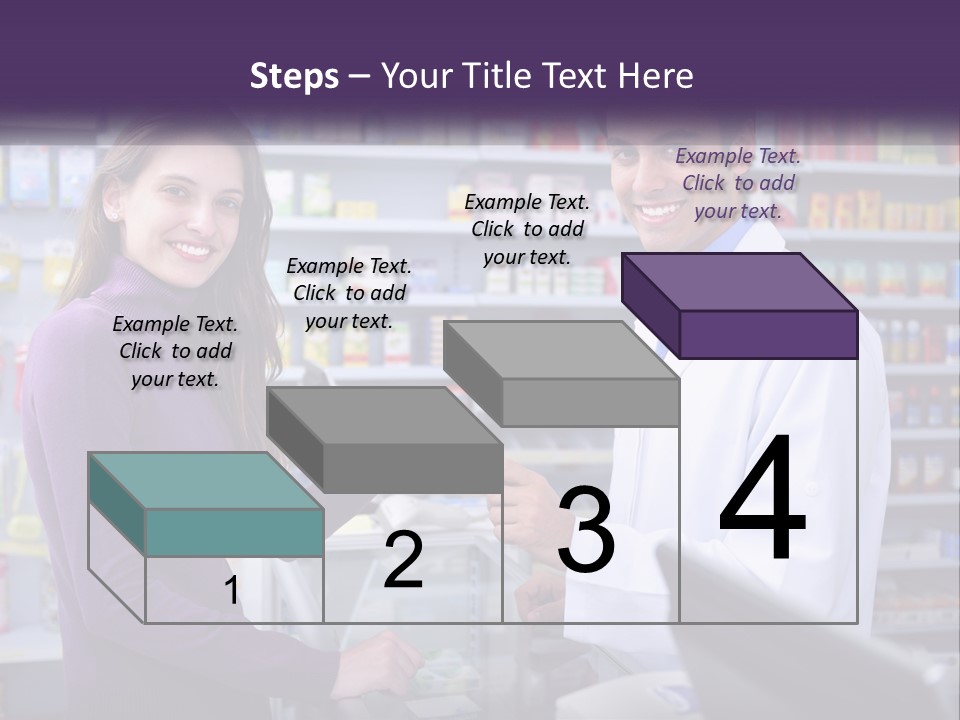 Steps – Your Title Text Here

Example Text. Click to add your text.

Example Text. Click to add your text.

Example Text. Click to add your text.

Example Text. Click to add your text.

1

2

3

4